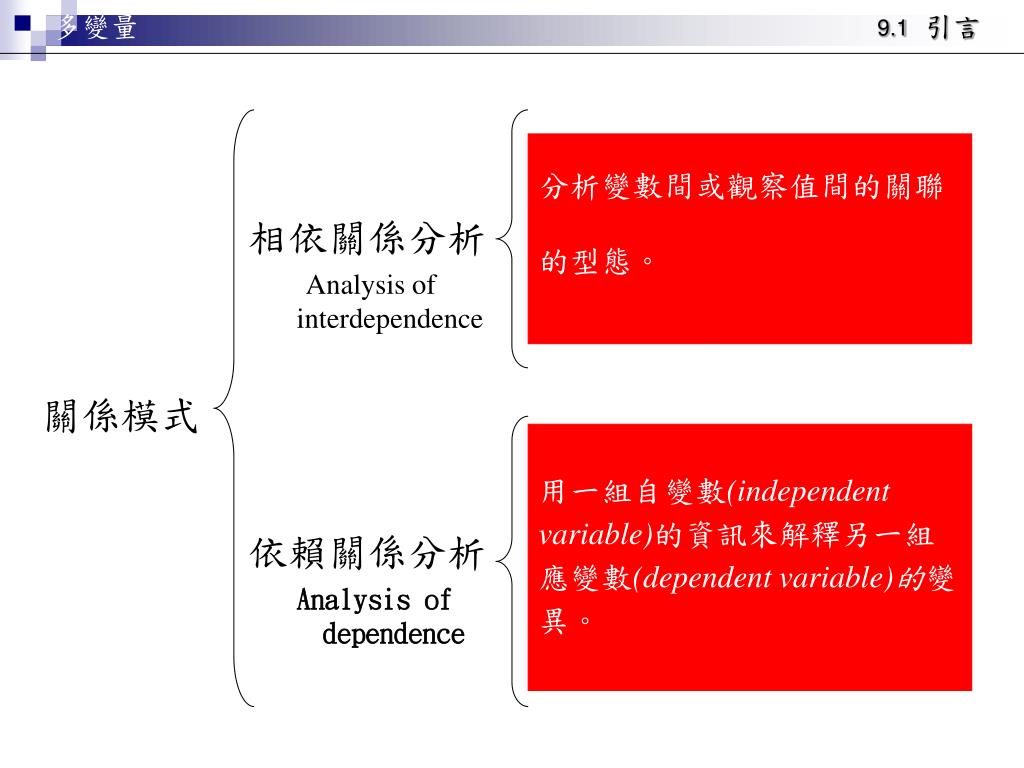 多變量

9.1 引言

關係模式

相依關係分析
Analysis of interdependence

分析變數間或觀察值間的關聯的型態。

依賴關係分析
Analysis of dependence

用一組自變數(independent variable)的資訊來解釋另一組應變數(dependent variable)的變異。